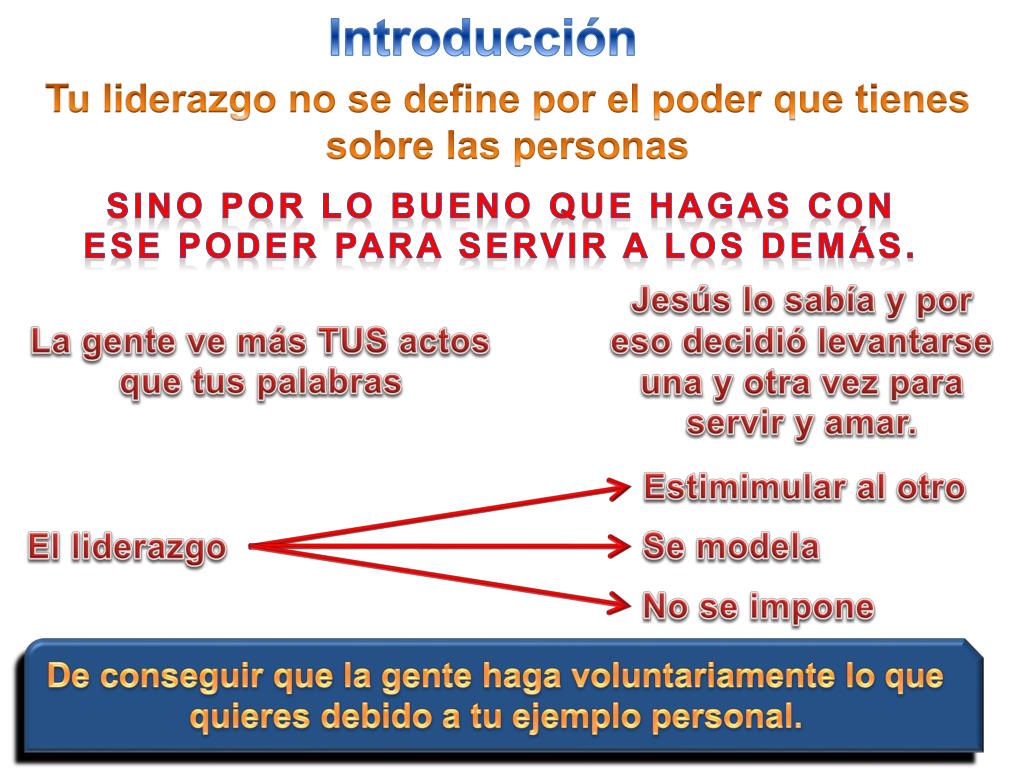 Introducción

Tu liderazgo no se define por el poder que tienes sobre las personas

SINO POR LO BUENO QUE HAGAS CON ESE PODER PARA SERVIR A LOS DEMÁS.

La gente ve más TUS actos que tus palabras

Jesús lo sabía y por eso decidió levantarse una y otra vez para servir y amar.

El liderazgo

Estimimular al otro

Se modela

No se impone

De conseguir que la gente haga voluntariamente lo que quieres debido a tu ejemplo personal.